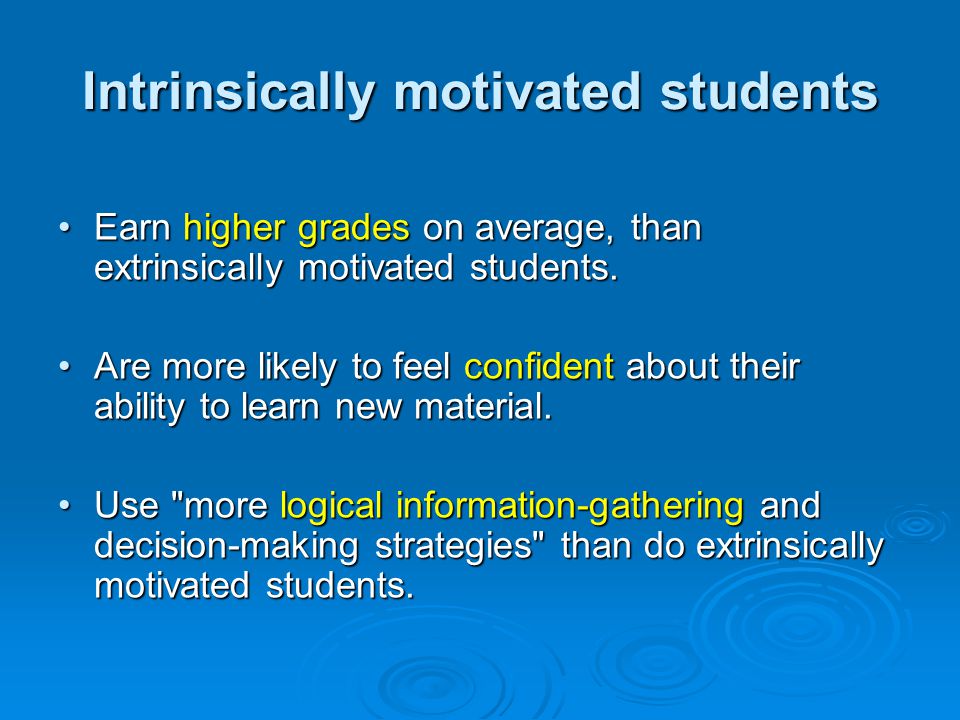 Intrinsically motivated students

• Earn higher grades on average, than extrinsically motivated students.

• Are more likely to feel confident about their ability to learn new material.

• Use "more logical information-gathering and decision-making strategies" than do extrinsically motivated students.